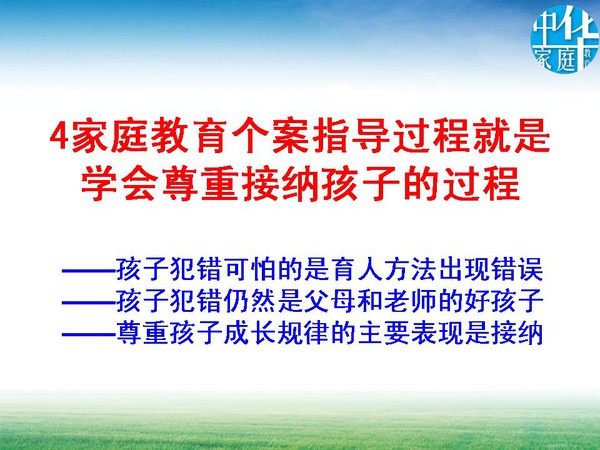 中华家庭教育

4家庭教育个案指导过程就是学会尊重接纳孩子的过程

——孩子犯错可怕的是育人方法出现错误
——孩子犯错仍然是父母和老师的好孩子
——尊重孩子成长规律的主要表现是接纳